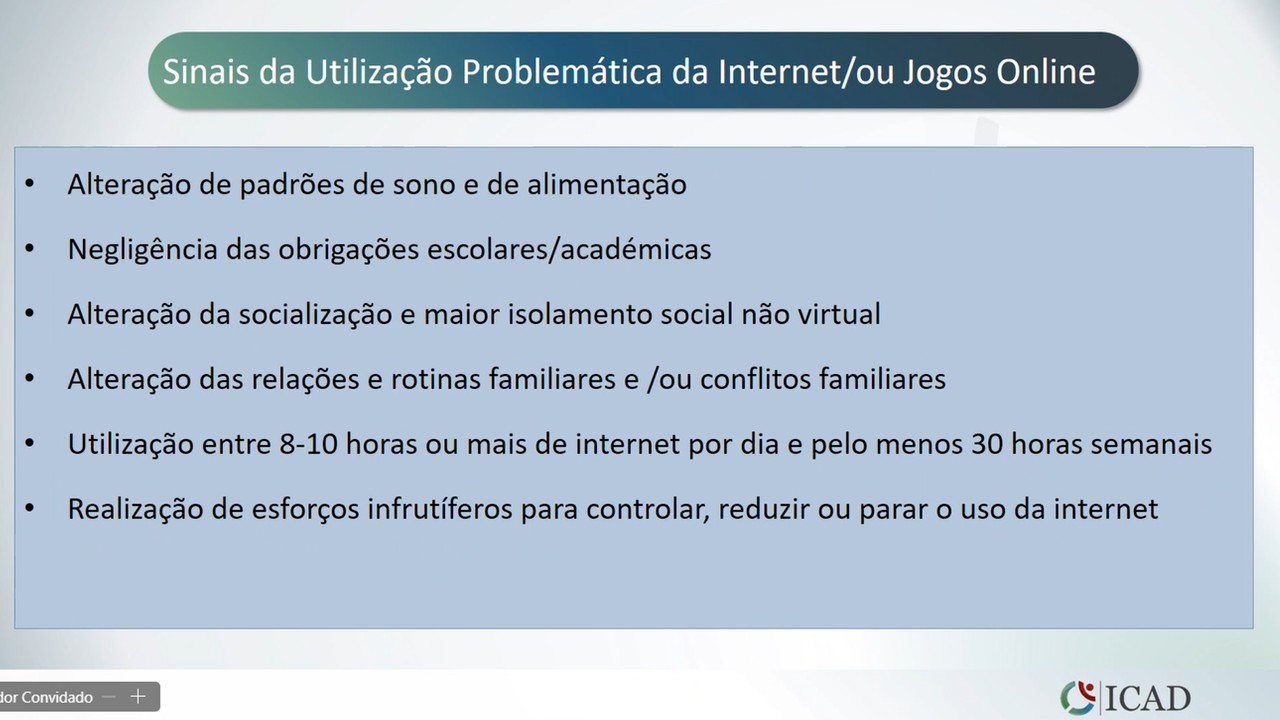 Sinais da Utilização Problemática da Internet/ou Jogos Online

• Alteração de padrões de sono e de alimentação

• Negligência das obrigações escolares/académicas

• Alteração da socialização e maior isolamento social não virtual

• Alteração das relações e rotinas familiares e /ou conflitos familiares

• Utilização entre 8-10 horas ou mais de internet por dia e pelo menos 30 horas semanais

• Realização de esforços infrutíferos para controlar, reduzir ou parar o uso da internet

dor Convidado — +

ICAD